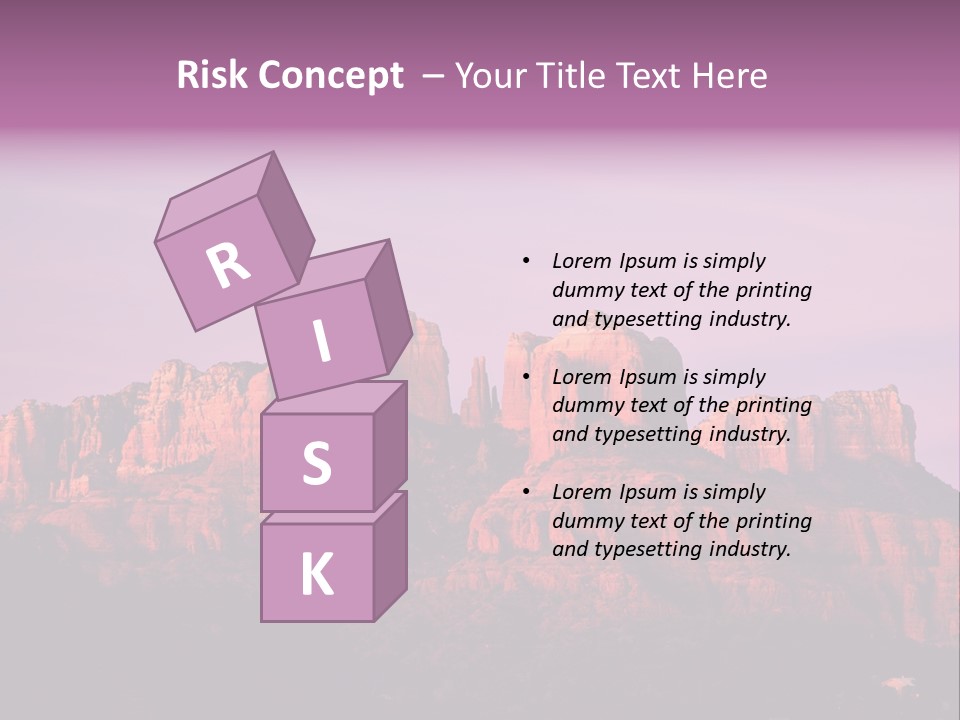 Risk Concept – Your Title Text Here

R
I
S
K

• Lorem Ipsum is simply dummy text of the printing and typesetting industry.

• Lorem Ipsum is simply dummy text of the printing and typesetting industry.

• Lorem Ipsum is simply dummy text of the printing and typesetting industry.